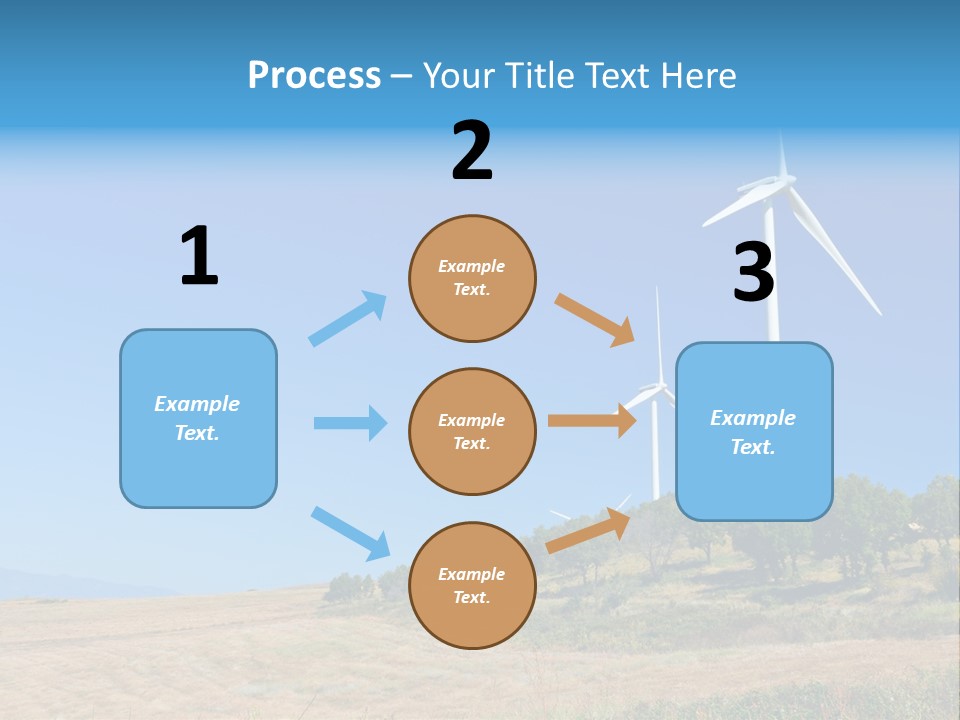 Process – Your Title Text Here

1

Example Text.

2

Example Text.

Example Text.

Example Text.

3

Example Text.